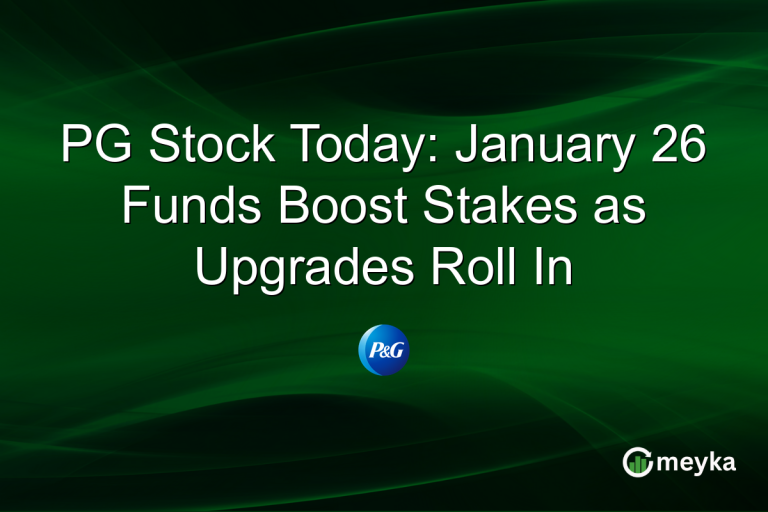 PG Stock Today: January 26 Funds Boost Stakes as Upgrades Roll In

P&G

meyka